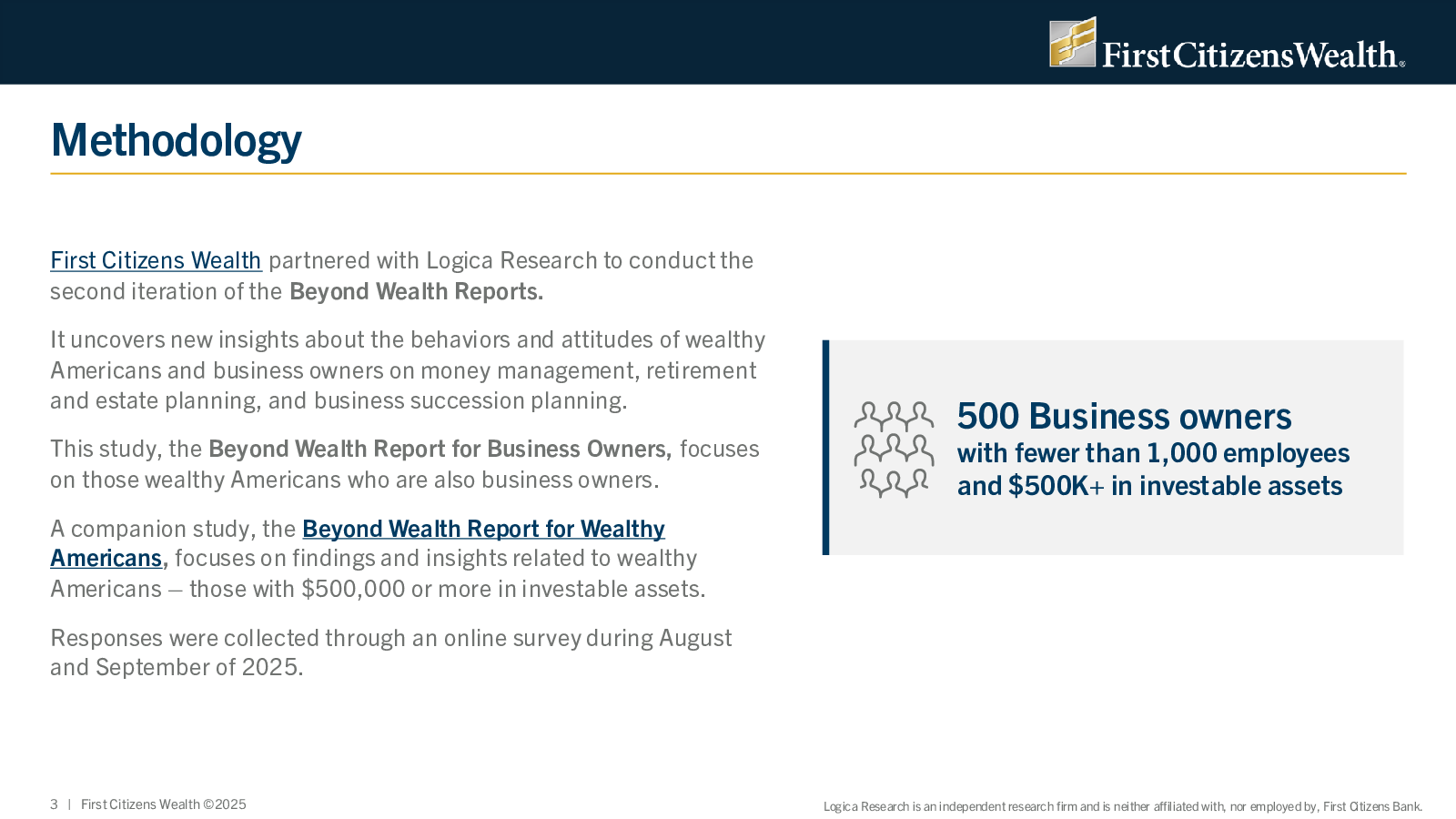 First Citizens Wealth®

Methodology

First Citizens Wealth partnered with Logica Research to conduct the second iteration of the Beyond Wealth Reports.

It uncovers new insights about the behaviors and attitudes of wealthy Americans and business owners on money management, retirement and estate planning, and business succession planning.

This study, the Beyond Wealth Report for Business Owners, focuses on those wealthy Americans who are also business owners.

A companion study, the Beyond Wealth Report for Wealthy Americans, focuses on findings and insights related to wealthy Americans – those with $500,000 or more in investable assets.

Responses were collected through an online survey during August and September of 2025.

500 Business owners
with fewer than 1,000 employees
and $500K+ in investable assets

3 | First Citizens Wealth ©2025

Logica Research is an independent research firm and is neither affiliated with, nor employed by, First Citizens Bank.